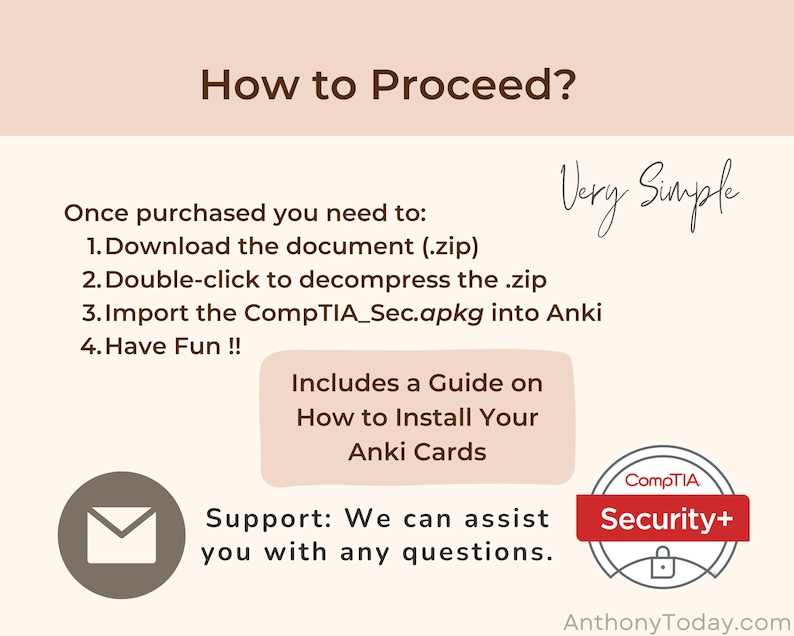 How to Proceed?

Very Simple

Once purchased you need to:
1. Download the document (.zip)
2. Double-click to decompress the .zip
3. Import the CompTIA_Sec.apkg into Anki
4. Have Fun !!

Includes a Guide on How to Install Your Anki Cards

Support: We can assist you with any questions.

CompTIA
Security+

AnthonyToday.com